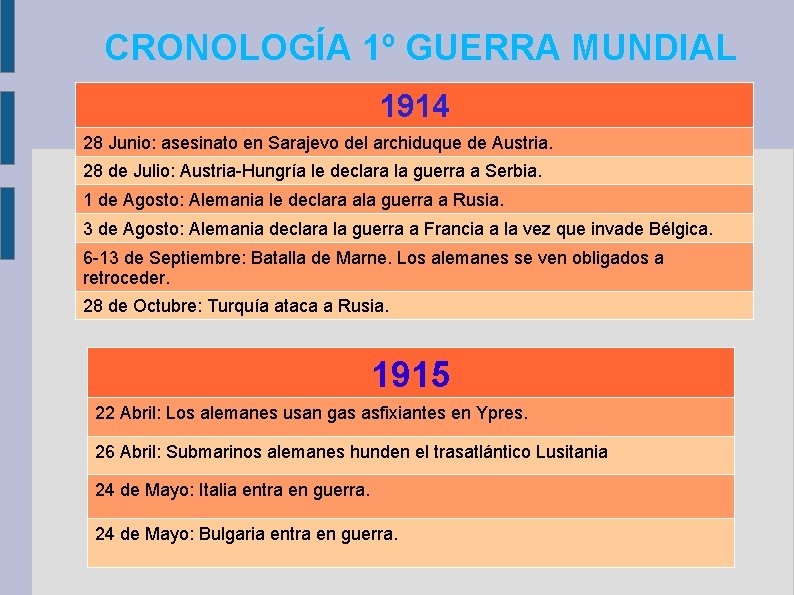 CRONOLOGÍA 1º GUERRA MUNDIAL

| 1914 |
|---|
| 28 Junio: asesinato en Sarajevo del archiduque de Austria. |
| 28 de Julio: Austria-Hungría le declara la guerra a Serbia. |
| 1 de Agosto: Alemania le declara ala guerra a Rusia. |
| 3 de Agosto: Alemania declara la guerra a Francia a la vez que invade Bélgica. |
| 6-13 de Septiembre: Batalla de Marne. Los alemanes se ven obligados a retroceder. |
| 28 de Octubre: Turquía ataca a Rusia. |

| 1915 |
|---|
| 22 Abril: Los alemanes usan gas asfixiantes en Ypres. |
| 26 Abril: Submarinos alemanes hunden el trasatlántico Lusitania |
| 24 de Mayo: Italia entra en guerra. |
| 24 de Mayo: Bulgaria entra en guerra. |